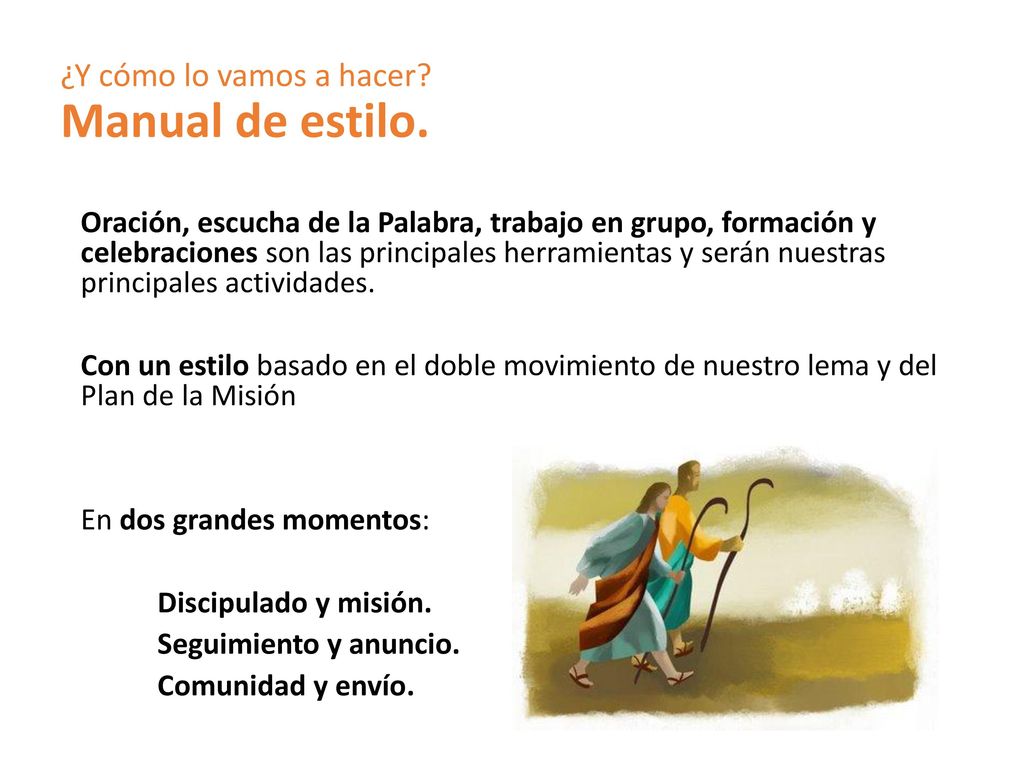 ¿Y cómo lo vamos a hacer?
Manual de estilo.

Oración, escucha de la Palabra, trabajo en grupo, formación y celebraciones son las principales herramientas y serán nuestras principales actividades.

Con un estilo basado en el doble movimiento de nuestro lema y del Plan de la Misión

En dos grandes momentos:

Discipulado y misión.
Seguimiento y anuncio.
Comunidad y envío.